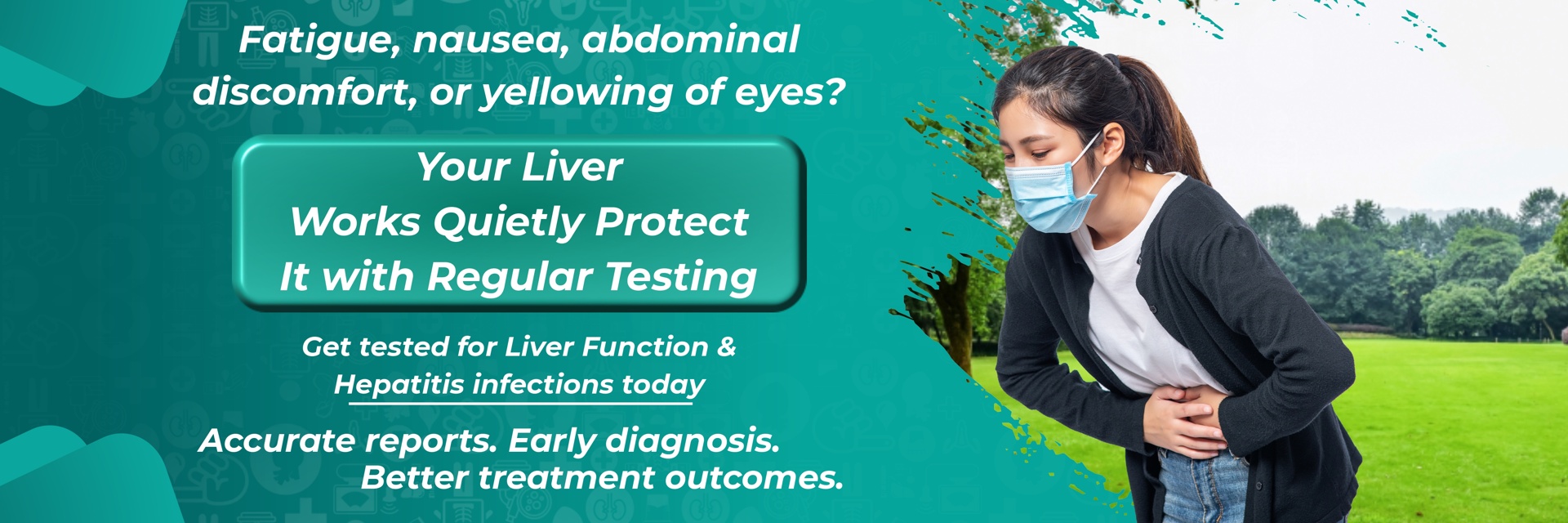 Fatigue, nausea, abdominal discomfort, or yellowing of eyes?

Your Liver
Works Quietly Protect
It with Regular Testing

Get tested for Liver Function & Hepatitis infections today

Accurate reports. Early diagnosis.
Better treatment outcomes.